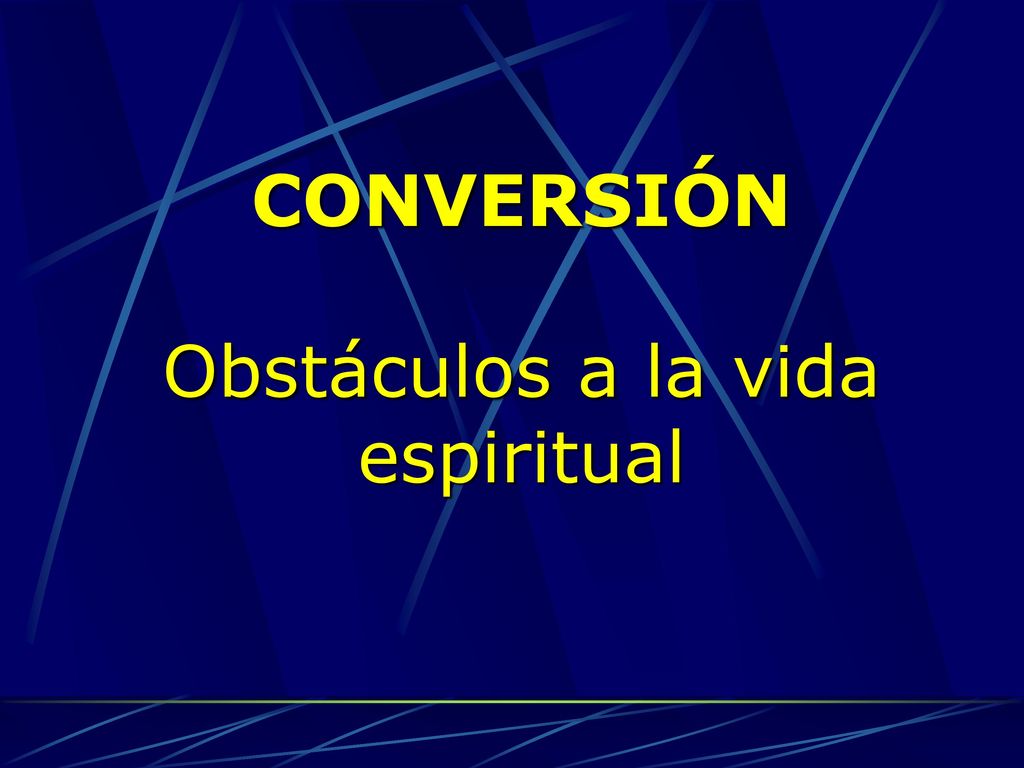 CONVERSIÓN

Obstáculos a la vida espiritual